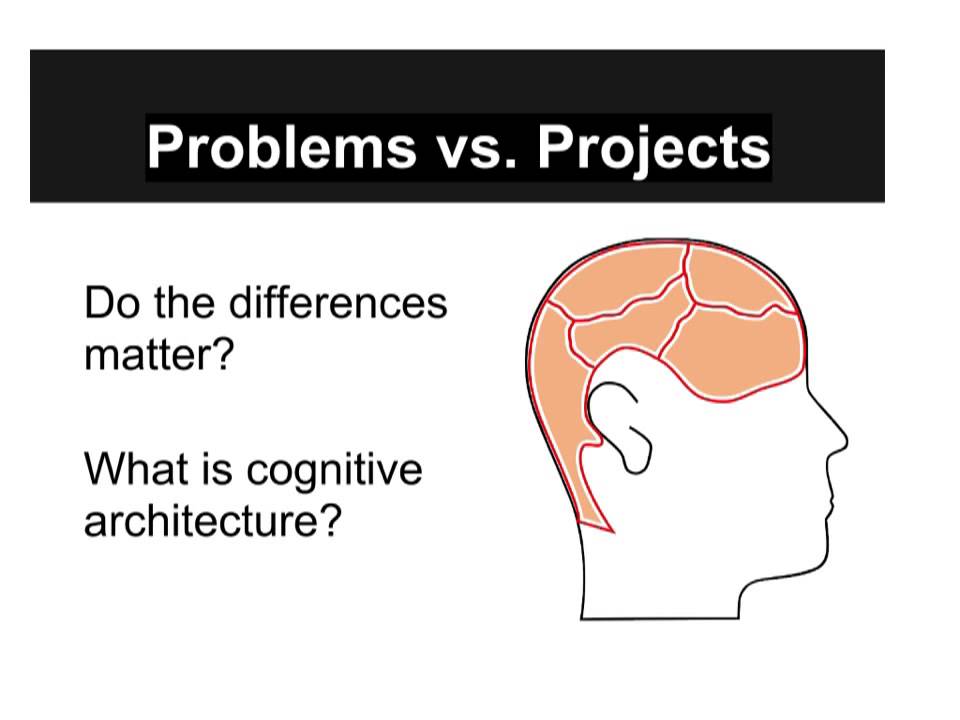 Problems vs. Projects

Do the differences matter?

What is cognitive architecture?